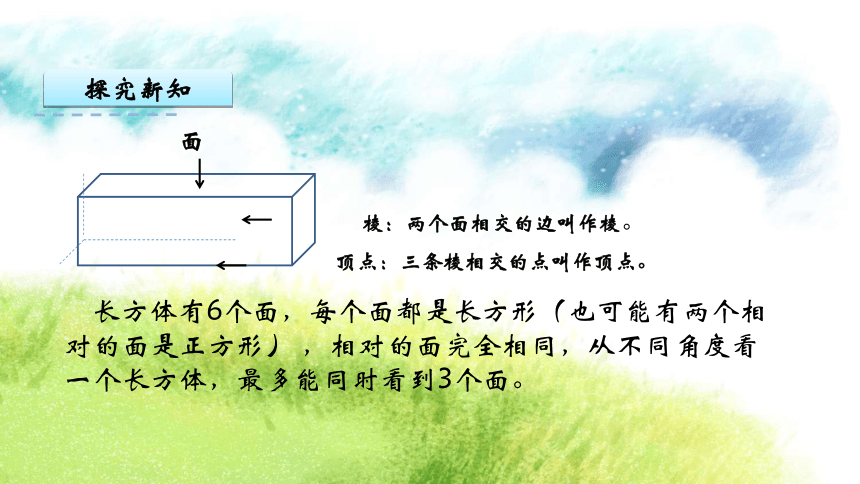 探究新知

面

棱：两个面相交的边叫作棱。

顶点：三条棱相交的点叫作顶点。

长方体有6个面，每个面都是长方形（也可能有两个相对的面是正方形），相对的面完全相同，从不同角度看一个长方体，最多能同时看到3个面。